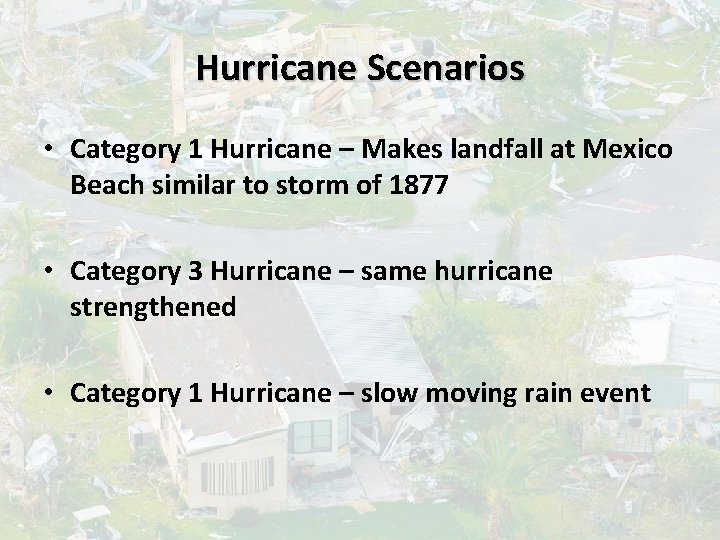 Hurricane Scenarios

• Category 1 Hurricane – Makes landfall at Mexico Beach similar to storm of 1877

• Category 3 Hurricane – same hurricane strengthened

• Category 1 Hurricane – slow moving rain event